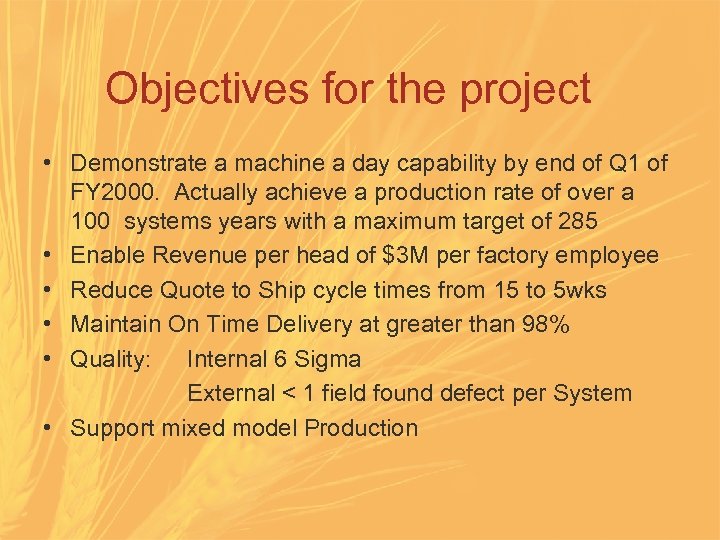 Objectives for the project

• Demonstrate a machine a day capability by end of Q1 of FY2000. Actually achieve a production rate of over a 100 systems years with a maximum target of 285
• Enable Revenue per head of \$3M per factory employee
• Reduce Quote to Ship cycle times from 15 to 5wks
• Maintain On Time Delivery at greater than 98%
• Quality: Internal 6 Sigma
External < 1 field found defect per System
• Support mixed model Production